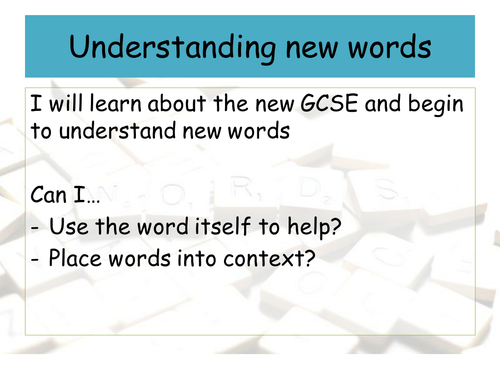 Understanding new words

I will learn about the new GCSE and begin to understand new words

Can I…
- Use the word itself to help?
- Place words into context?